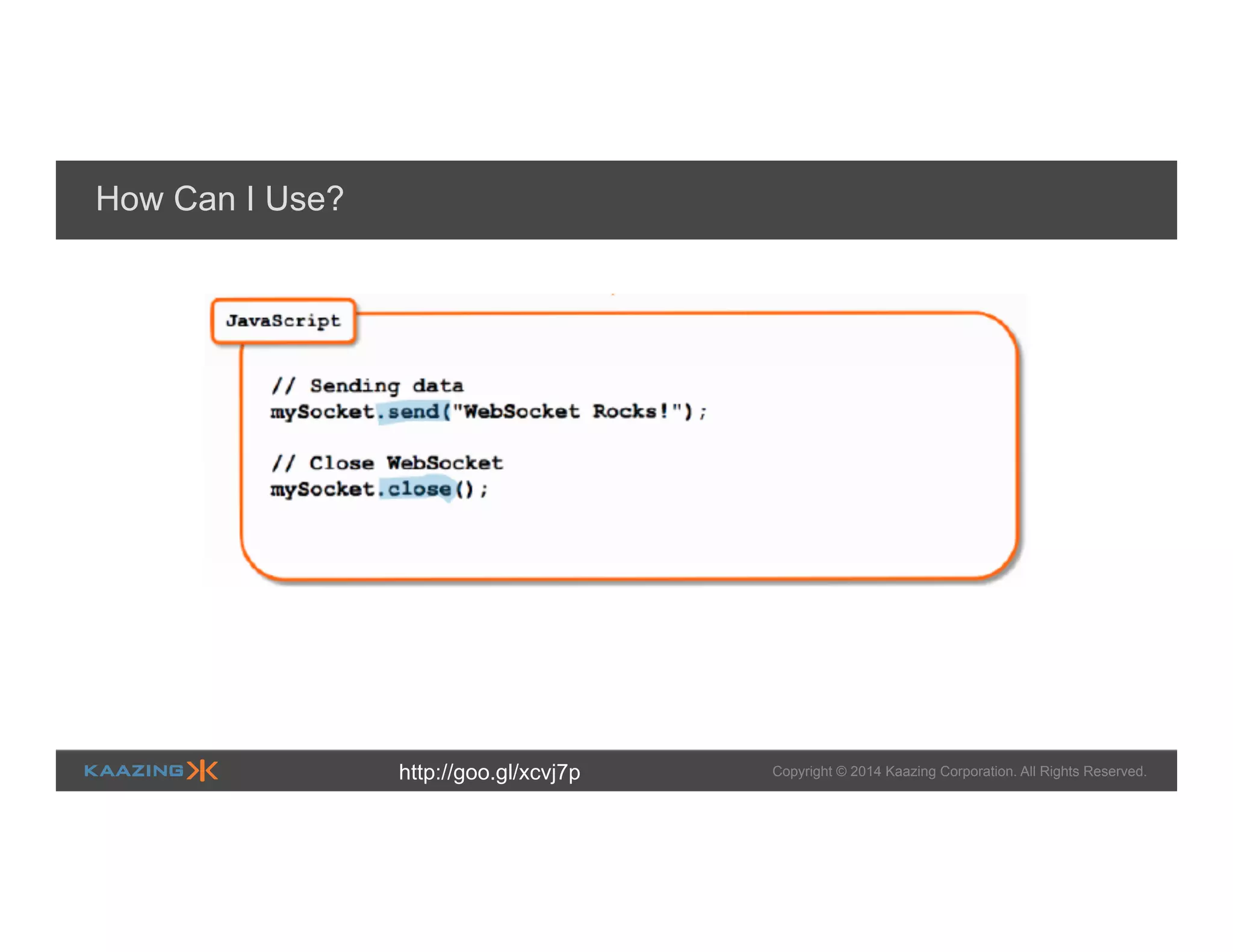 How Can I Use?

JavaScript

// Sending data
mySocket.send("WebSocket Rocks!");

// Close WebSocket
mySocket.close();

KAAZING

http://goo.gl/xcvj7p

Copyright © 2014 Kaazing Corporation. All Rights Reserved.